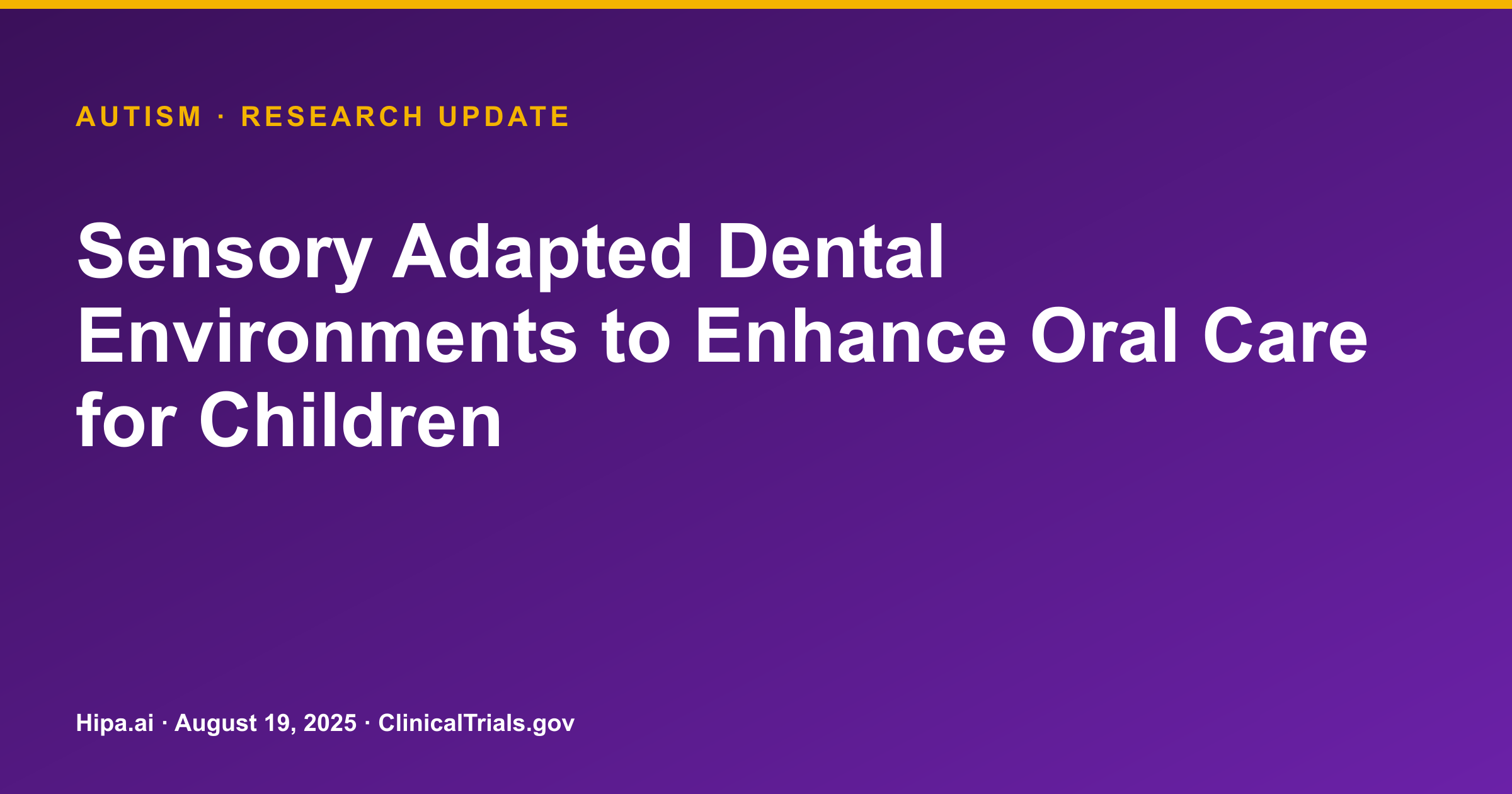 AUTISM · RESEARCH UPDATE

Sensory Adapted Dental Environments to Enhance Oral Care for Children

Hipa.ai · August 19, 2025 · ClinicalTrials.gov